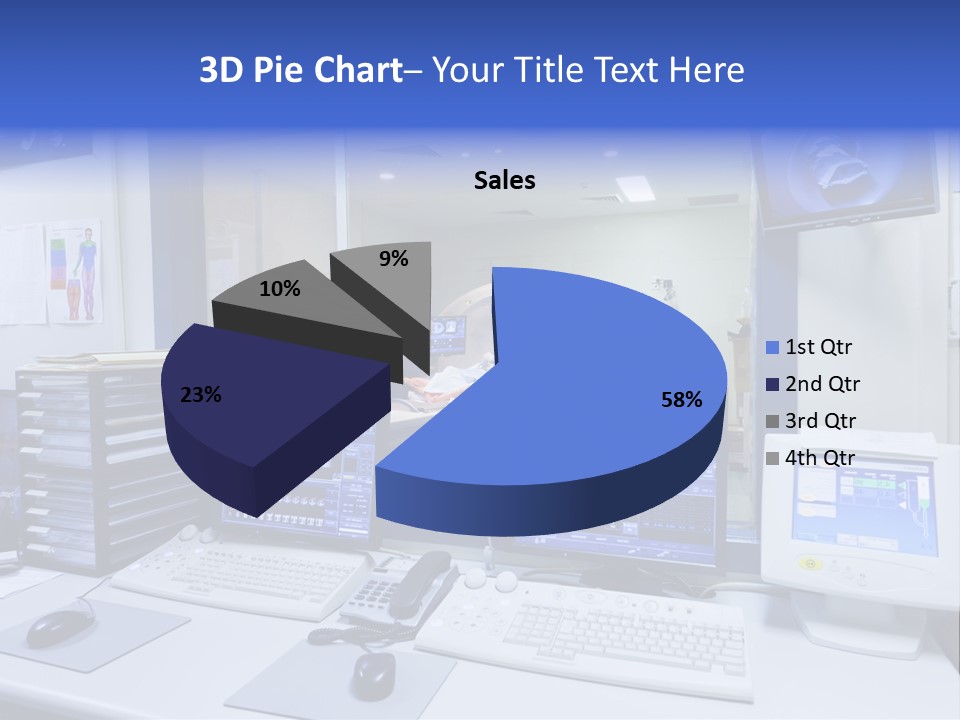 3D Pie Chart– Your Title Text Here

Sales

9%

10%

23%

58%

1st Qtr
2nd Qtr
3rd Qtr
4th Qtr